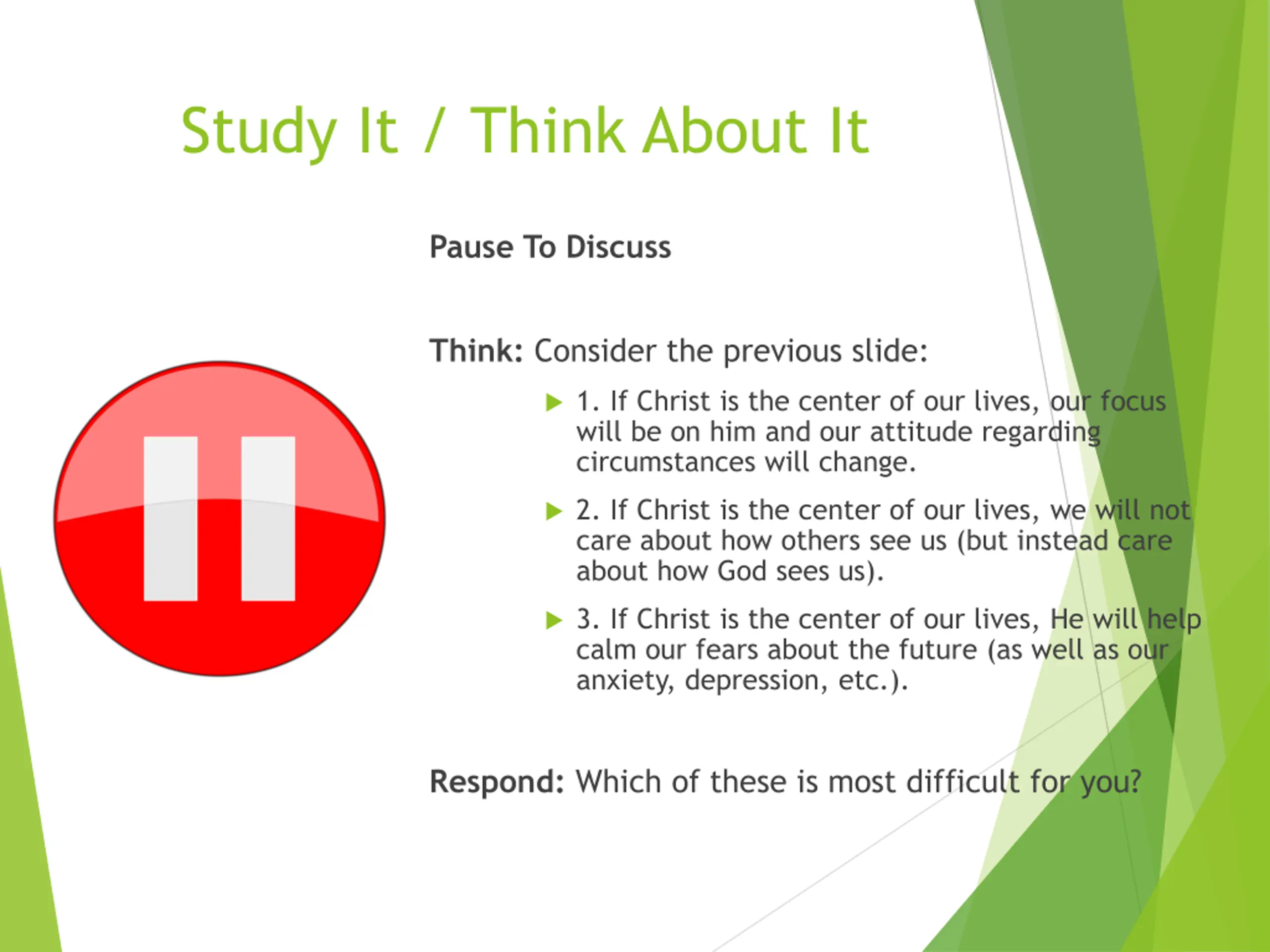 Study It / Think About It

Pause To Discuss

Think: Consider the previous slide:

1. If Christ is the center of our lives, our focus will be on him and our attitude regarding circumstances will change.

2. If Christ is the center of our lives, we will not care about how others see us (but instead care about how God sees us).

3. If Christ is the center of our lives, He will help calm our fears about the future (as well as our anxiety, depression, etc.).

Respond: Which of these is most difficult for you?